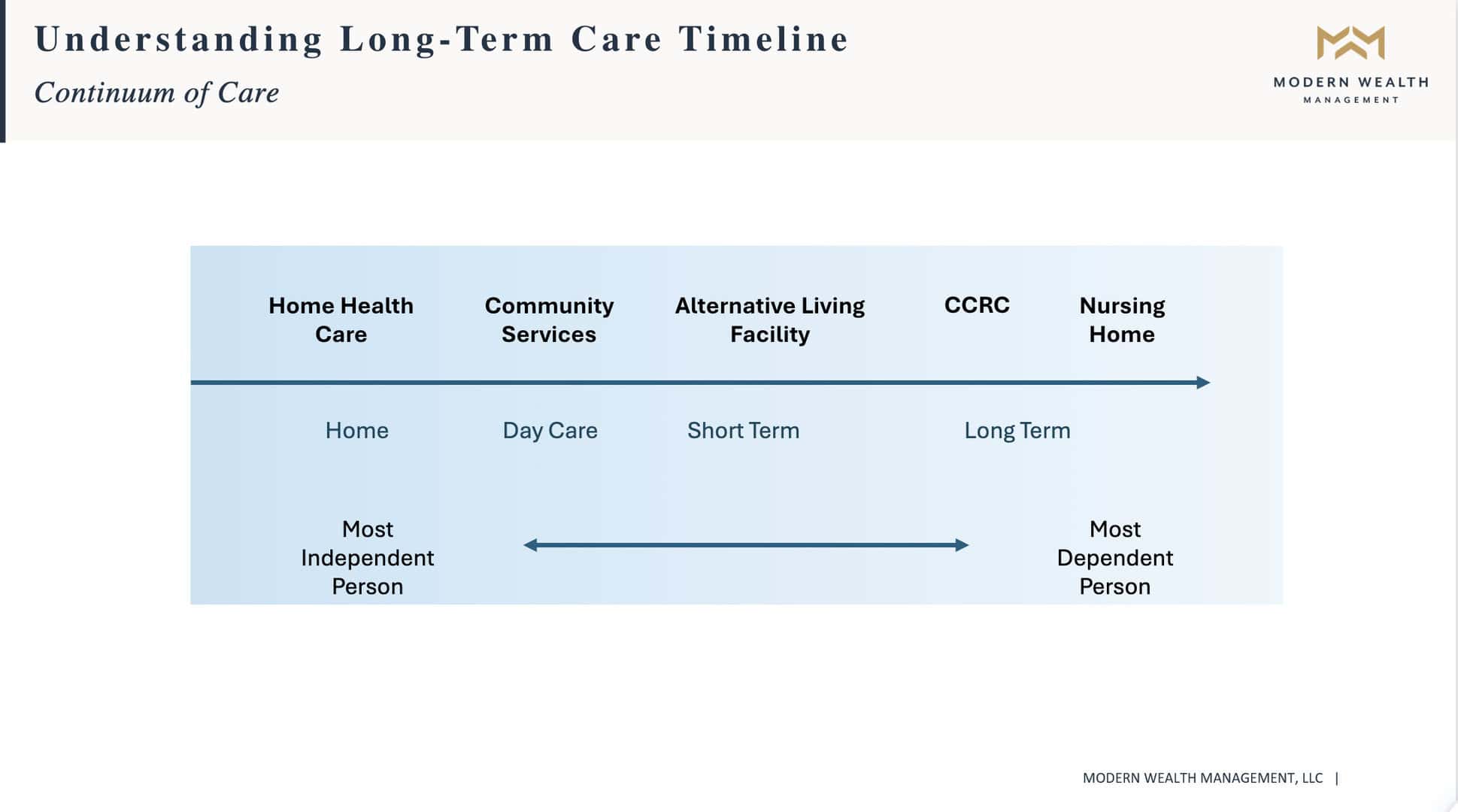 Understanding Long-Term Care Timeline

Continuum of Care

MODERN WEALTH
MANAGEMENT

Home Health Care
Community Services
Alternative Living Facility
CCRC
Nursing Home

Home
Day Care
Short Term
Long Term

Most Independent Person
Most Dependent Person

MODERN WEALTH MANAGEMENT, LLC |